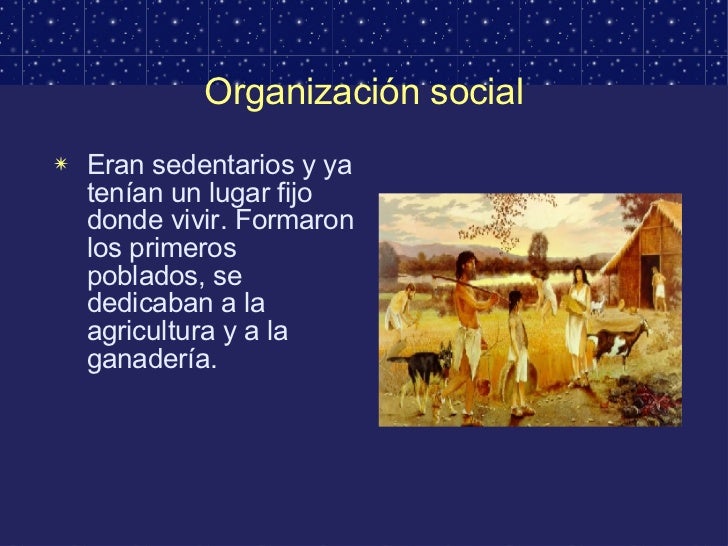 Organización social

Eran sedentarios y ya tenían un lugar fijo donde vivir. Formaron los primeros poblados, se dedicaban a la agricultura y a la ganadería.